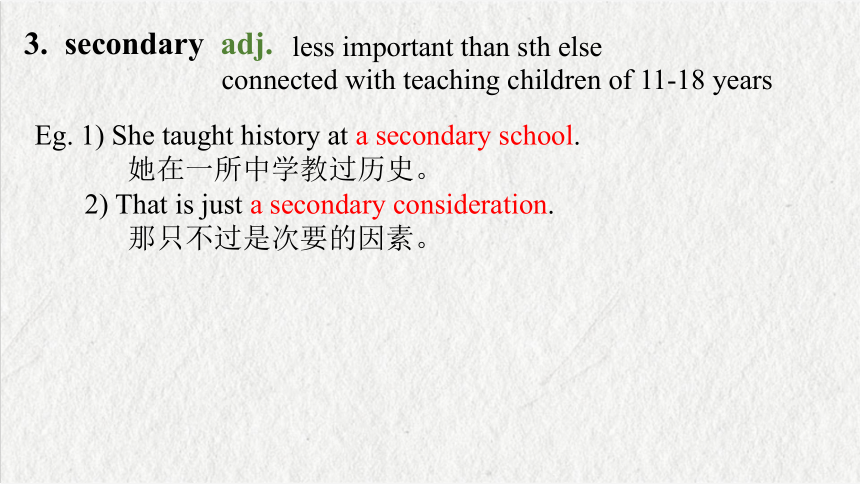 3. secondary adj. less important than sth else
connected with teaching children of 11-18 years

Eg. 1) She taught history at a secondary school.
她在一所中学教过历史。
2) That is just a secondary consideration.
那只不过是次要的因素。